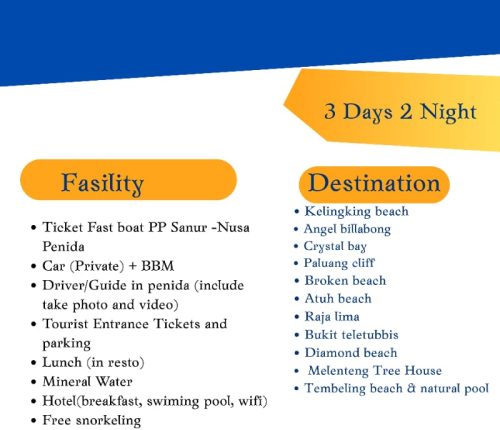 3 Days 2 Night

Fasility

- Ticket Fast boat PP Sanur -Nusa Penida
- Car (Private) + BBM
- Driver/Guide in penida (include take photo and video)
- Tourist Entrance Tickets and parking
- Lunch (in resto)
- Mineral Water
- Hotel(breakfast, swiming pool, wifi)
- Free snorkeling

Destination

- Kelingking beach
- Angel billabong
- Crystal bay
- Paluang cliff
- Broken beach
- Atuh beach
- Raja lima
- Bukit teletubbis
- Diamond beach
- Melenteng Tree House
- Tembeling beach & natural pool